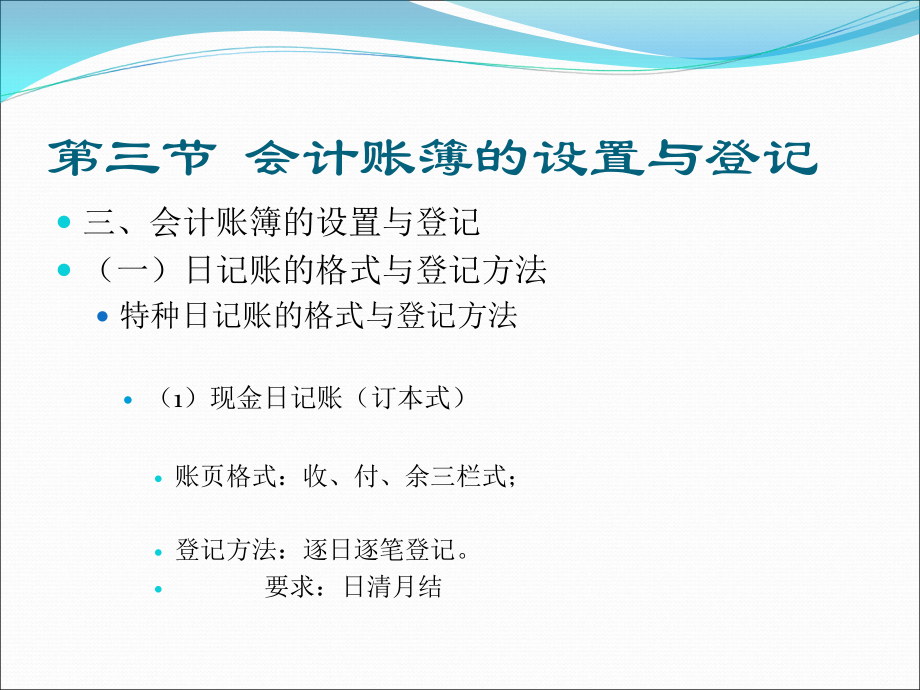 第三节 会计账簿的设置与登记

三、会计账簿的设置与登记

（一）日记账的格式与登记方法

特种日记账的格式与登记方法

（1）现金日记账（订本式）

账页格式：收、付、余三栏式；

登记方法：逐日逐笔登记。

要求：日清月结